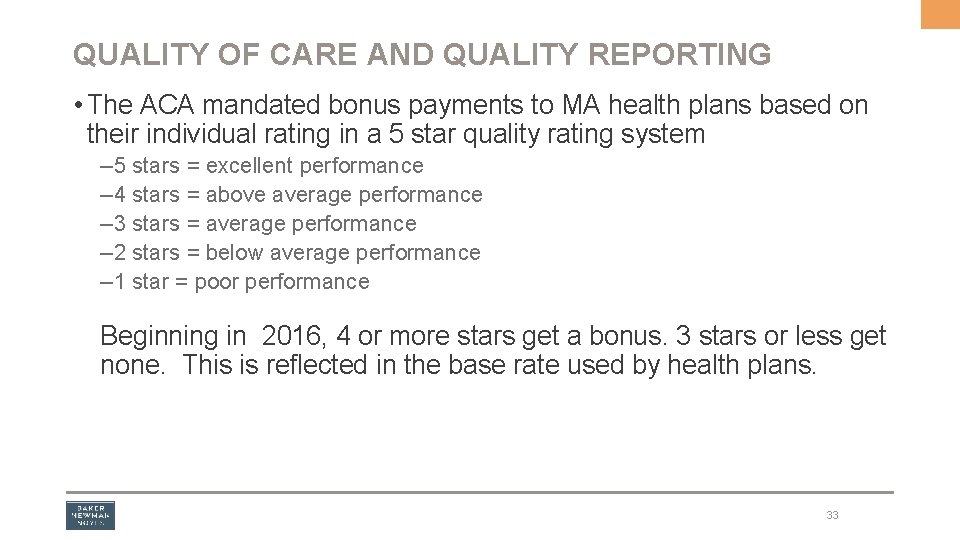 QUALITY OF CARE AND QUALITY REPORTING

• The ACA mandated bonus payments to MA health plans based on their individual rating in a 5 star quality rating system

– 5 stars = excellent performance
– 4 stars = above average performance
– 3 stars = average performance
– 2 stars = below average performance
– 1 star = poor performance

Beginning in 2016, 4 or more stars get a bonus. 3 stars or less get none. This is reflected in the base rate used by health plans.

BAKER NEWMAN NOYES

33